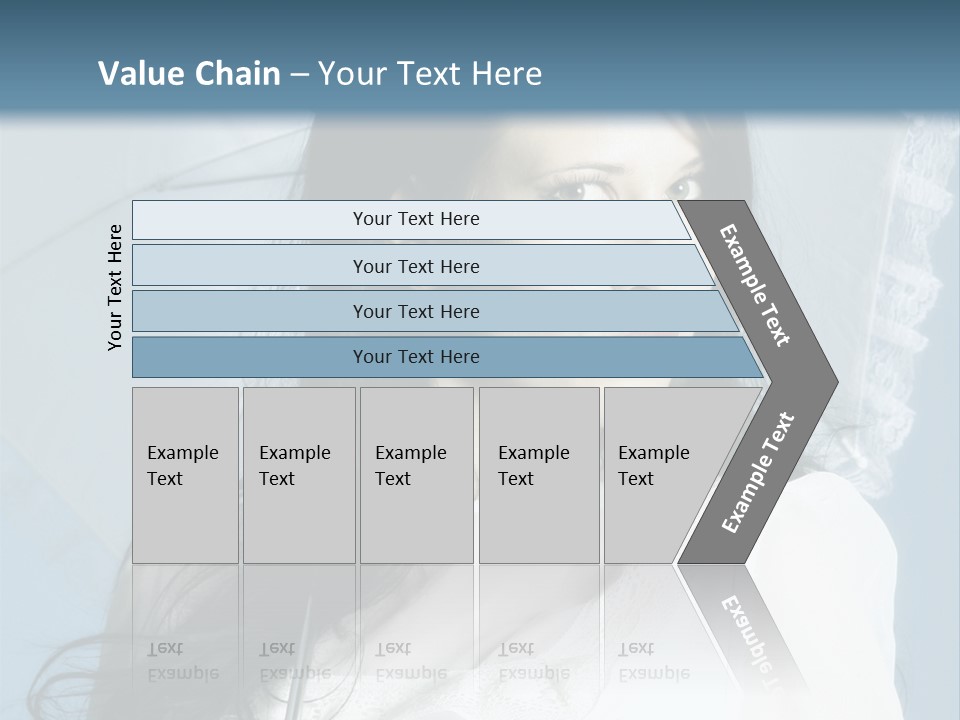 Value Chain – Your Text Here

Your Text Here

Your Text Here

Your Text Here

Your Text Here

Your Text Here

Example Text

Example Text

Example Text

Example Text

Example Text

Example Text

Example Text